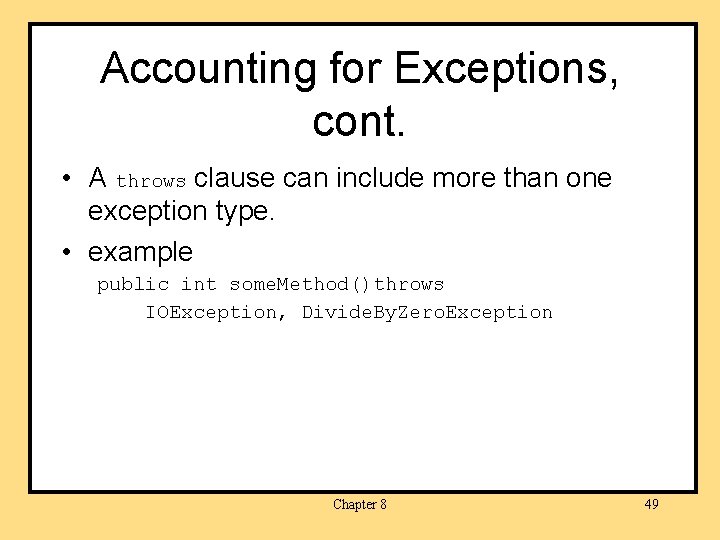 Accounting for Exceptions, cont.

• A throws clause can include more than one exception type.

• example

public int someMethod()throws
    IOException, DivideByZeroException

Chapter 8

49